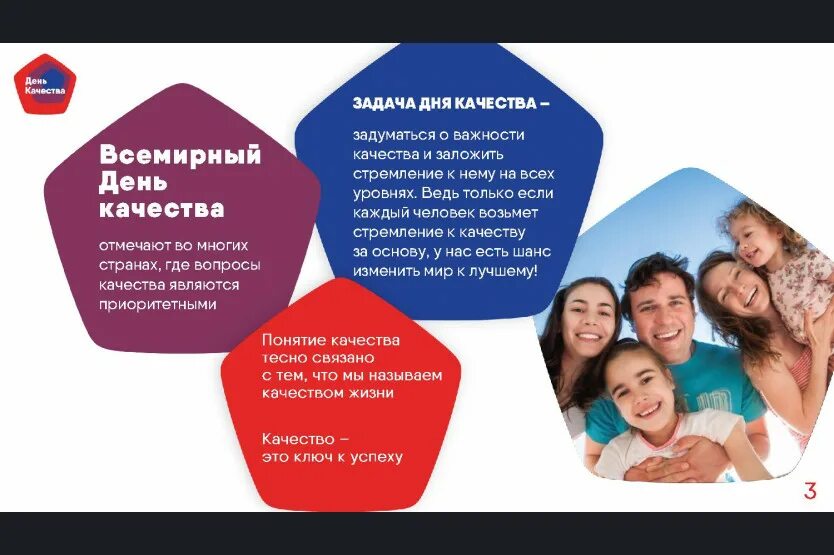 День Качества

Всемирный День качества

отмечают во многих странах, где вопросы качества являются приоритетными

ЗАДАЧА ДНЯ КАЧЕСТВА –

задуматься о важности качества и заложить стремление к нему на всех уровнях. Ведь только если каждый человек возьмет стремление к качеству за основу, у нас есть шанс изменить мир к лучшему!

Понятие качества тесно связано с тем, что мы называем качеством жизни

Качество – это ключ к успеху

3